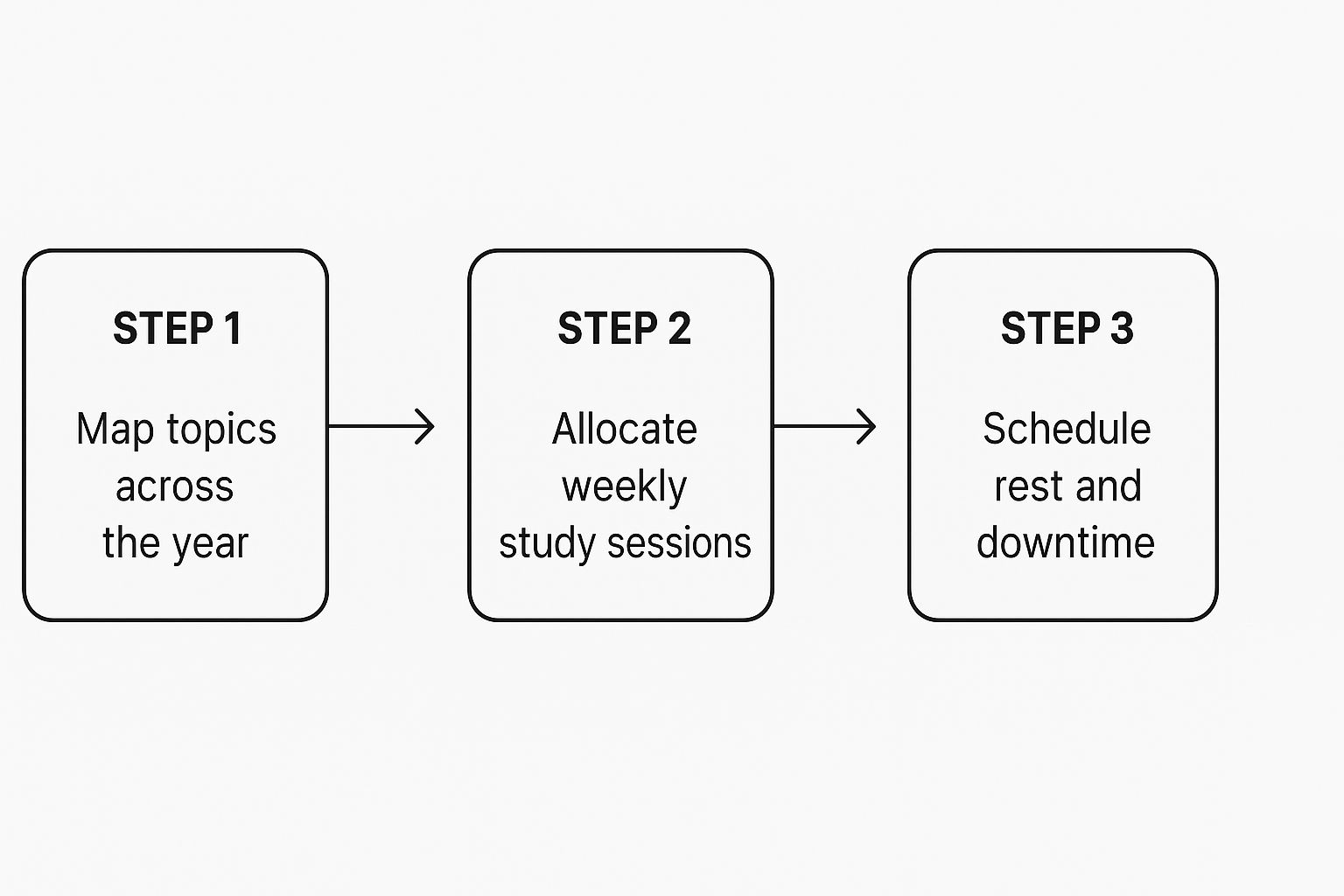 STEP 1

Map topics across the year

STEP 2

Allocate weekly study sessions

STEP 3

Schedule rest and downtime